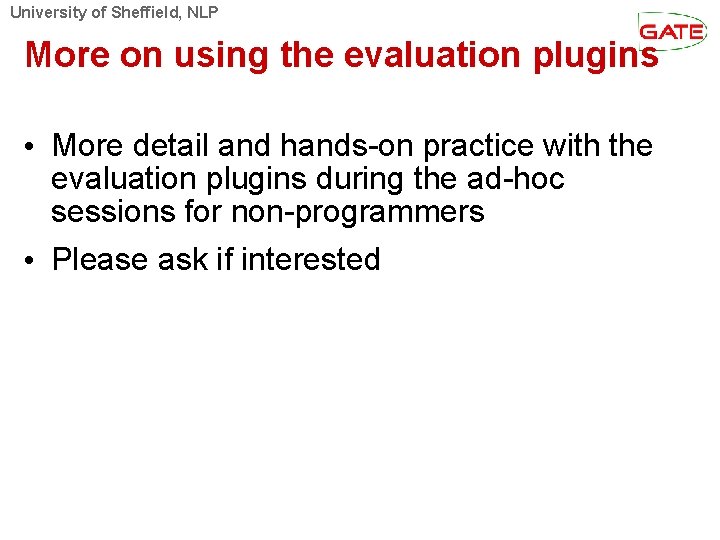 University of Sheffield, NLP

GATE

More on using the evaluation plugins

• More detail and hands-on practice with the evaluation plugins during the ad-hoc sessions for non-programmers

• Please ask if interested